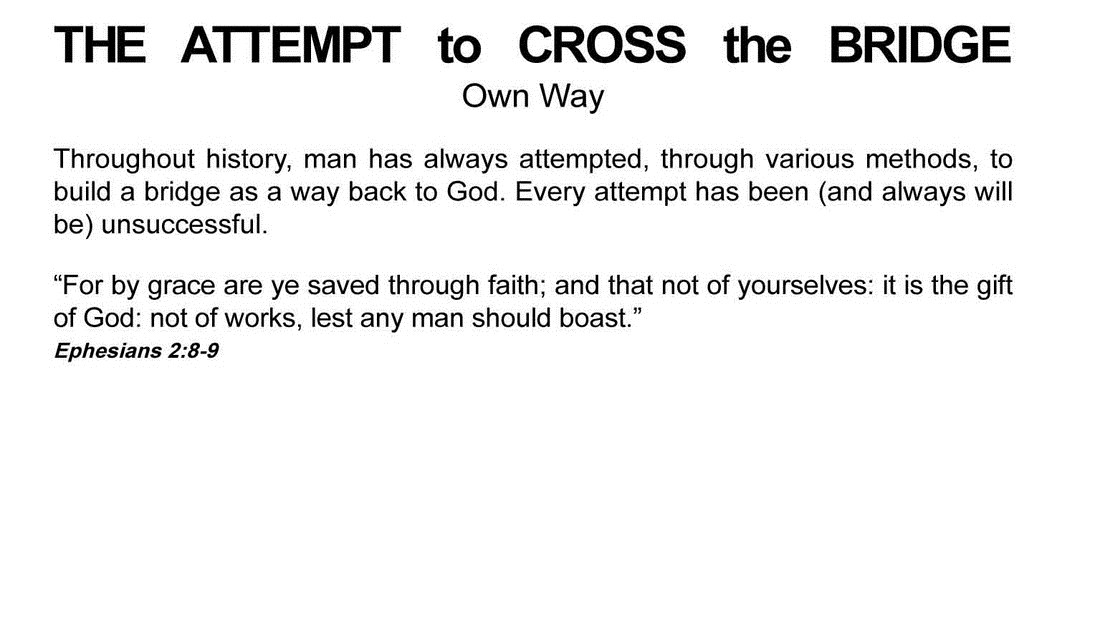 THE ATTEMPT to CROSS the BRIDGE
Own Way

Throughout history, man has always attempted, through various methods, to build a bridge as a way back to God. Every attempt has been (and always will be) unsuccessful.

“For by grace are ye saved through faith; and that not of yourselves: it is the gift of God: not of works, lest any man should boast.”
Ephesians 2:8-9